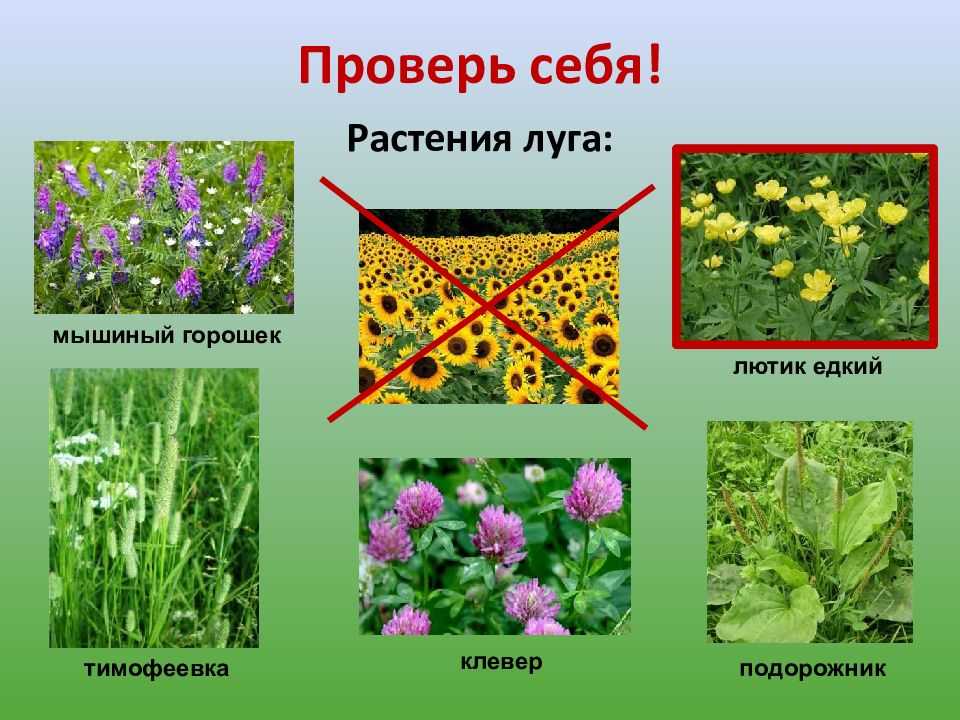 Проверь себя!

Растения луга:

мышиный горошек

лютик едкий

тимофеевка

клевер

подорожник